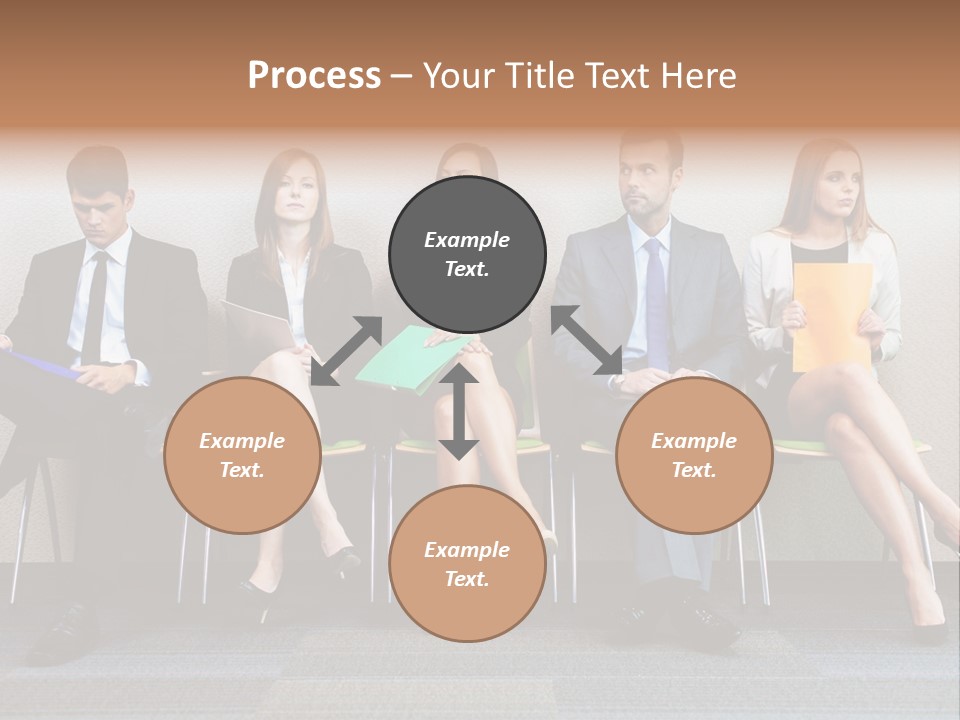 Process – Your Title Text Here

Example Text.

Example Text.

Example Text.

Example Text.